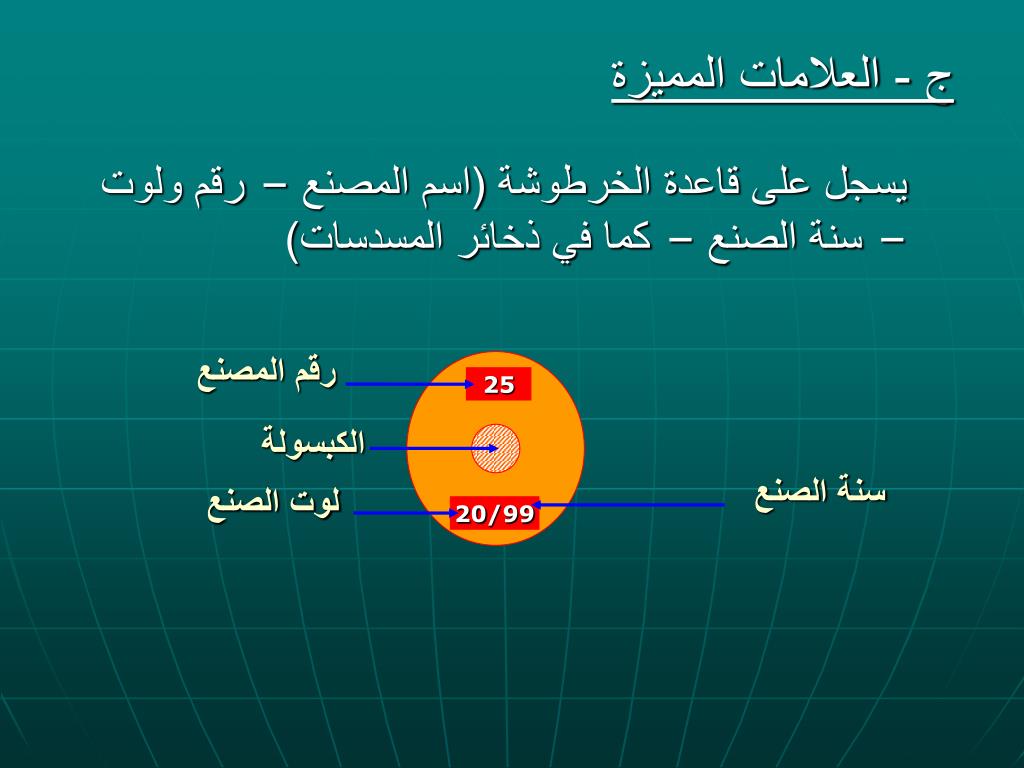 ج - العلامات المميزة

يسجل على قاعدة الخرطوشة (اسم المصنع – رقم ولوت – سنة الصنع – كما في ذخائر المسدسات)

رقم المصنع

25

الكبسولة

لوت الصنع

20/99

سنة الصنع